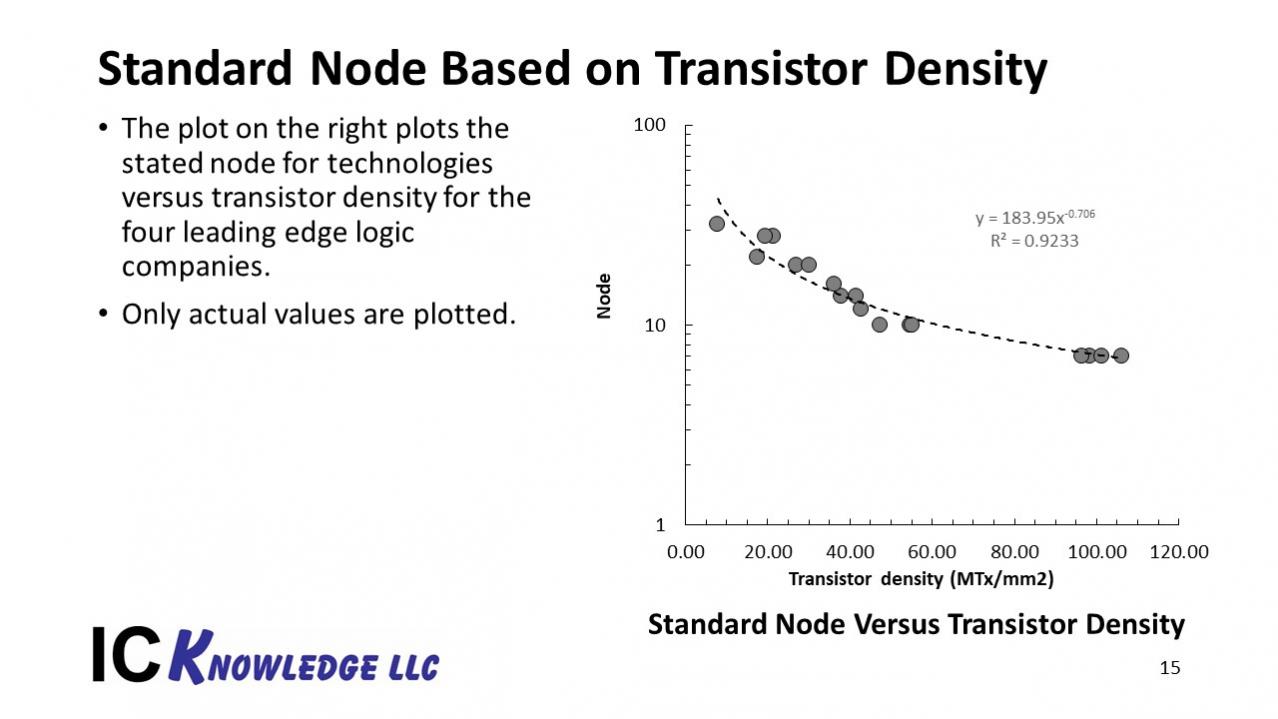 Standard Node Based on Transistor Density

• The plot on the right plots the stated node for technologies versus transistor density for the four leading edge logic companies.

• Only actual values are plotted.

100
10
1
Node
$y = 183.95x^{-0.706}$
$R^2 = 0.9233$
0.00 20.00 40.00 60.00 80.00 100.00 120.00
Transistor density (MTx/mm2)

Standard Node Versus Transistor Density

IC KNOWLEDGE LLC

15